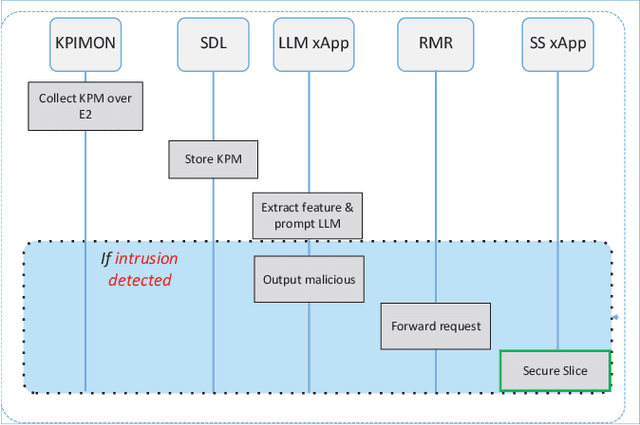 KPIMON

SDL

LLM xApp

RMR

SS xApp

Collect KPM over E2

Store KPM

Extract feature & prompt LLM

If intrusion detected

Output malicious

Forward request

Secure Slice